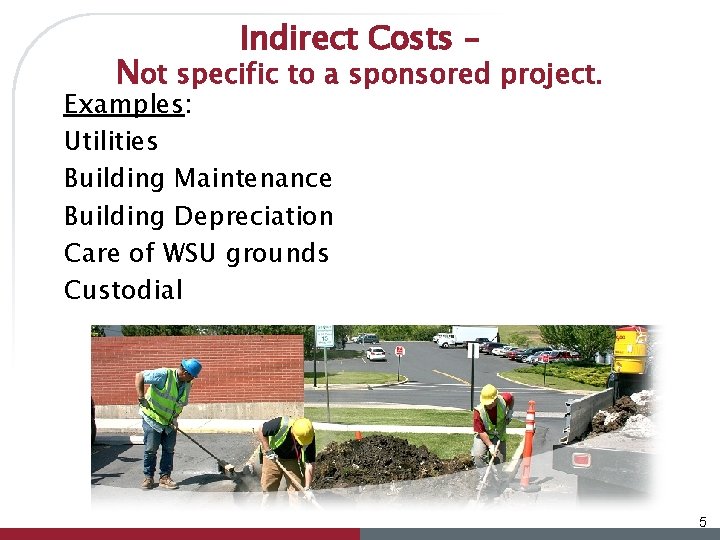 Indirect Costs –
Not specific to a sponsored project.

Examples:
Utilities
Building Maintenance
Building Depreciation
Care of WSU grounds
Custodial

5